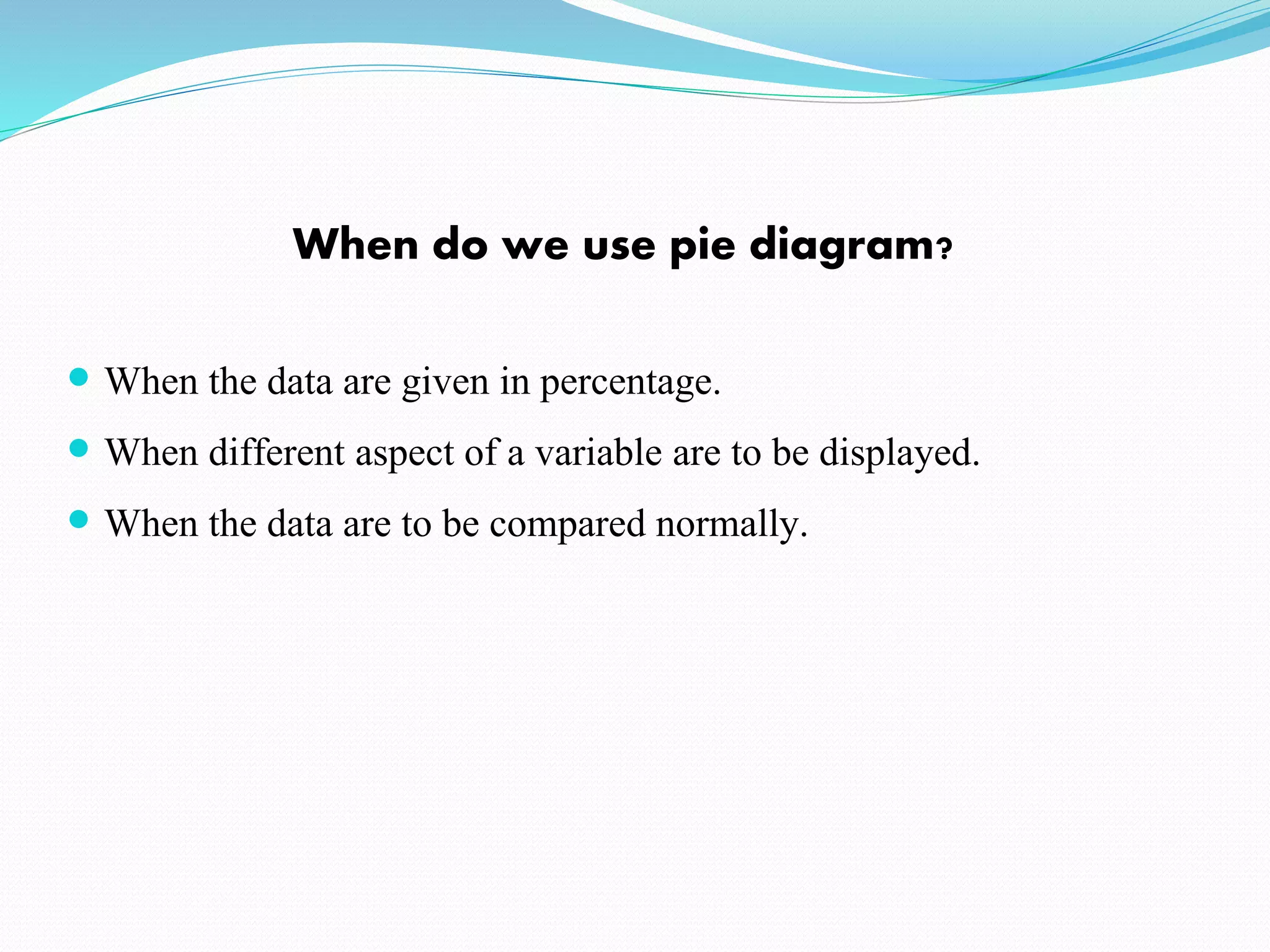 When do we use pie diagram?

- When the data are given in percentage.
- When different aspect of a variable are to be displayed.
- When the data are to be compared normally.